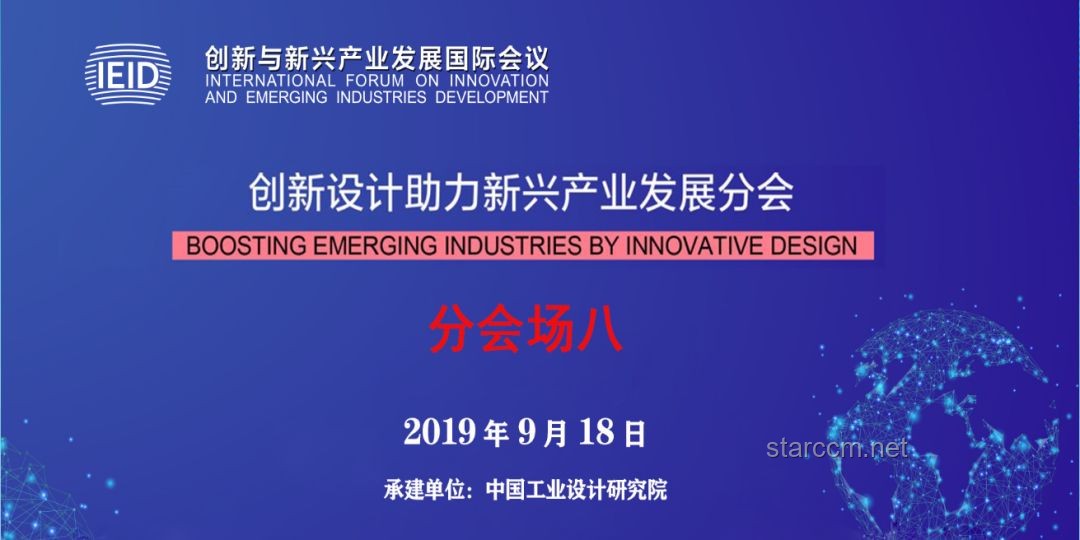 IEID
创新与新兴产业发展国际会议
INTERNATIONAL FORUM ON INNOVATION AND EMERGING INDUSTRIES DEVELOPMENT

创新设计助力新兴产业发展分会
BOOSTING EMERGING INDUSTRIES BY INNOVATIVE DESIGN

分会场八

2019 年 9 月 18 日

starccm.net

承建单位：中国工业设计研究院